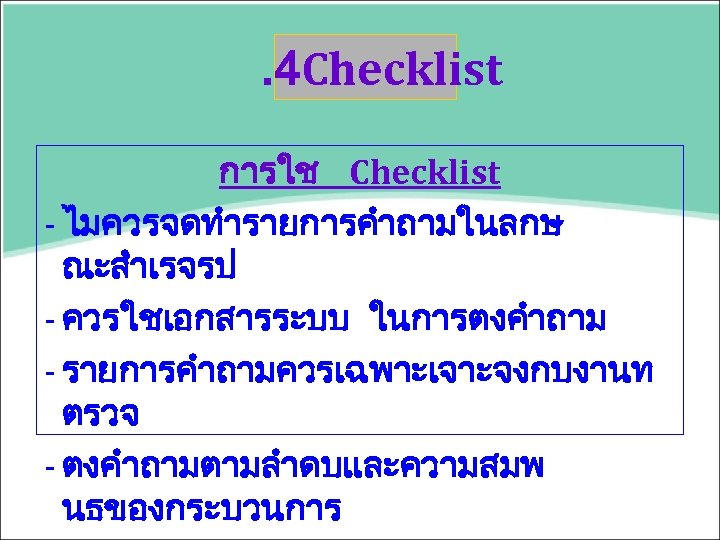 .4Checklist

การใช  Checklist

- ไมควรจดทำรายการคำถามในลกษณะสำเรจรป

- ควรใชเอกสารระบบ  ในการตงคำถาม

- รายการคำถามควรเฉพาะเจาะจงกบงานทตรวจ

- ตงคำถามตามลำดบและความสมพนธของกระบวนการ